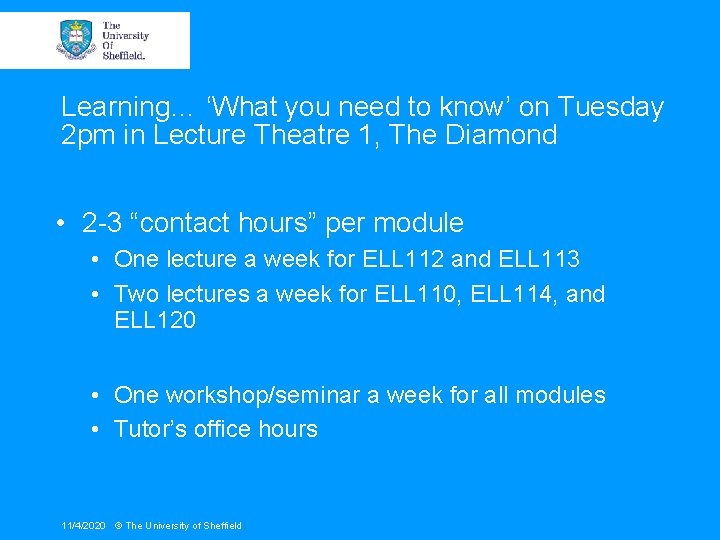 The University Of Sheffield.

Learning… ‘What you need to know’ on Tuesday 2pm in Lecture Theatre 1, The Diamond

• 2-3 “contact hours” per module
• One lecture a week for ELL112 and ELL113
• Two lectures a week for ELL110, ELL114, and ELL120

• One workshop/seminar a week for all modules
• Tutor’s office hours

11/4/2020 © The University of Sheffield